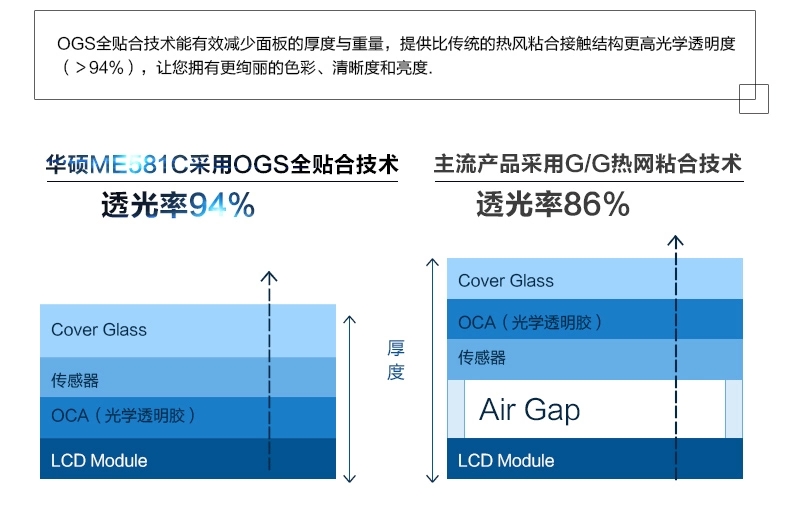 OGS全贴合技术能有效减少面板的厚度与重量，提供比传统的热风粘合接触结构更高光学透明度（＞94%），让您拥有更绚丽的色彩、清晰度和亮度.

华硕ME581C采用OGS全贴合技术
透光率94%

Cover Glass
传感器
OCA（光学透明胶）
LCD Module

厚度

主流产品采用G/G热网粘合技术
透光率86%

Cover Glass
OCA（光学透明胶）
传感器
Air Gap
LCD Module